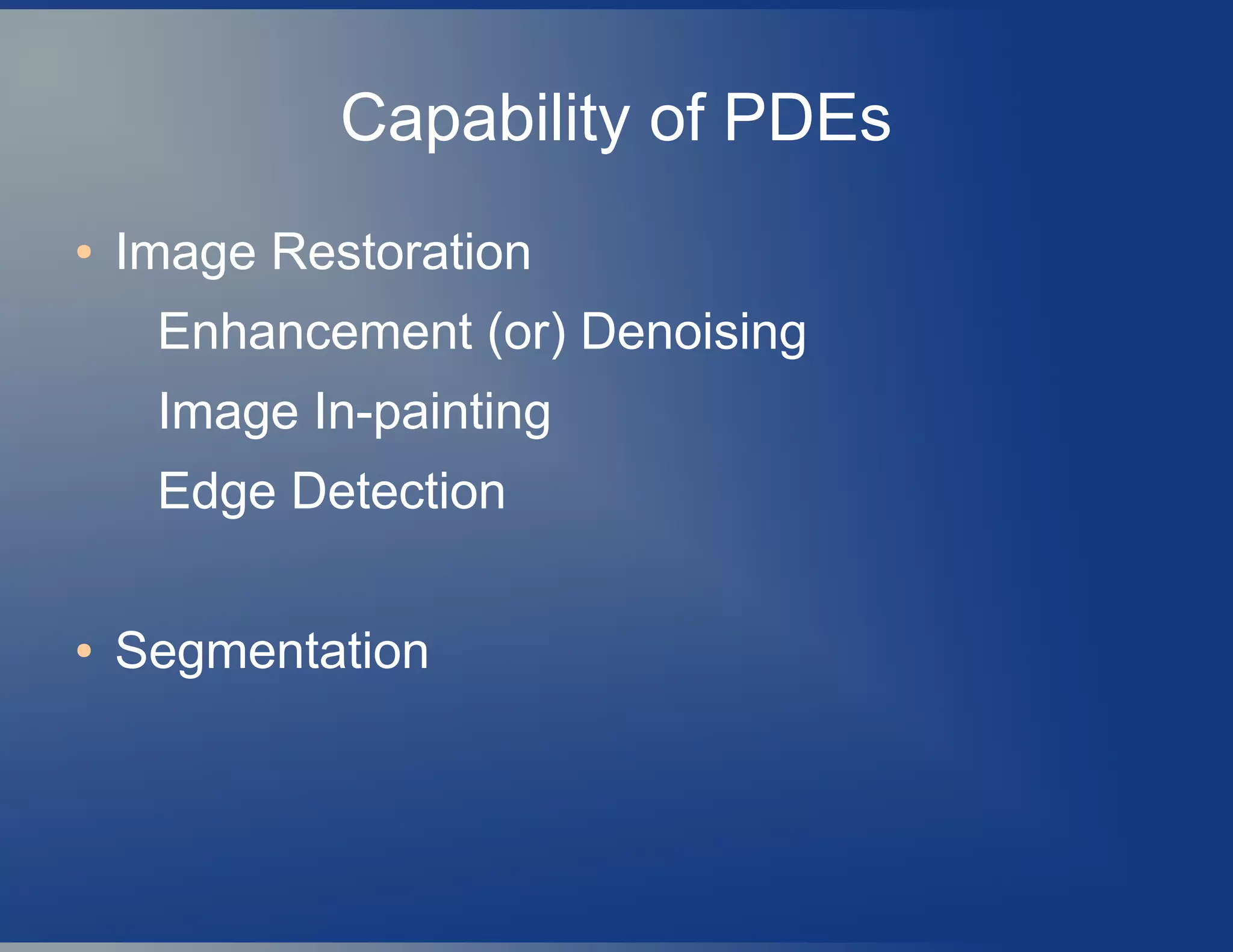 Capability of PDEs

• Image Restoration

Enhancement (or) Denoising

Image In-painting

Edge Detection

• Segmentation